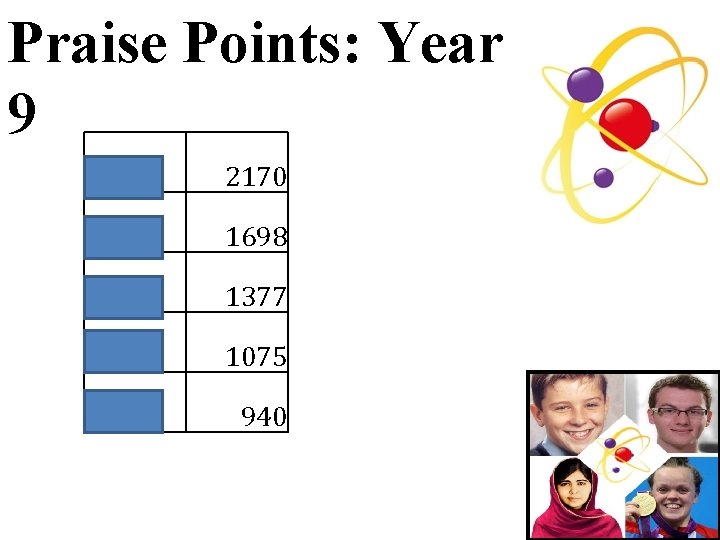 Praise Points: Year 9

| | |
|---|---|
| | 2170 |
| | 1698 |
| | 1377 |
| | 1075 |
| | 940 |